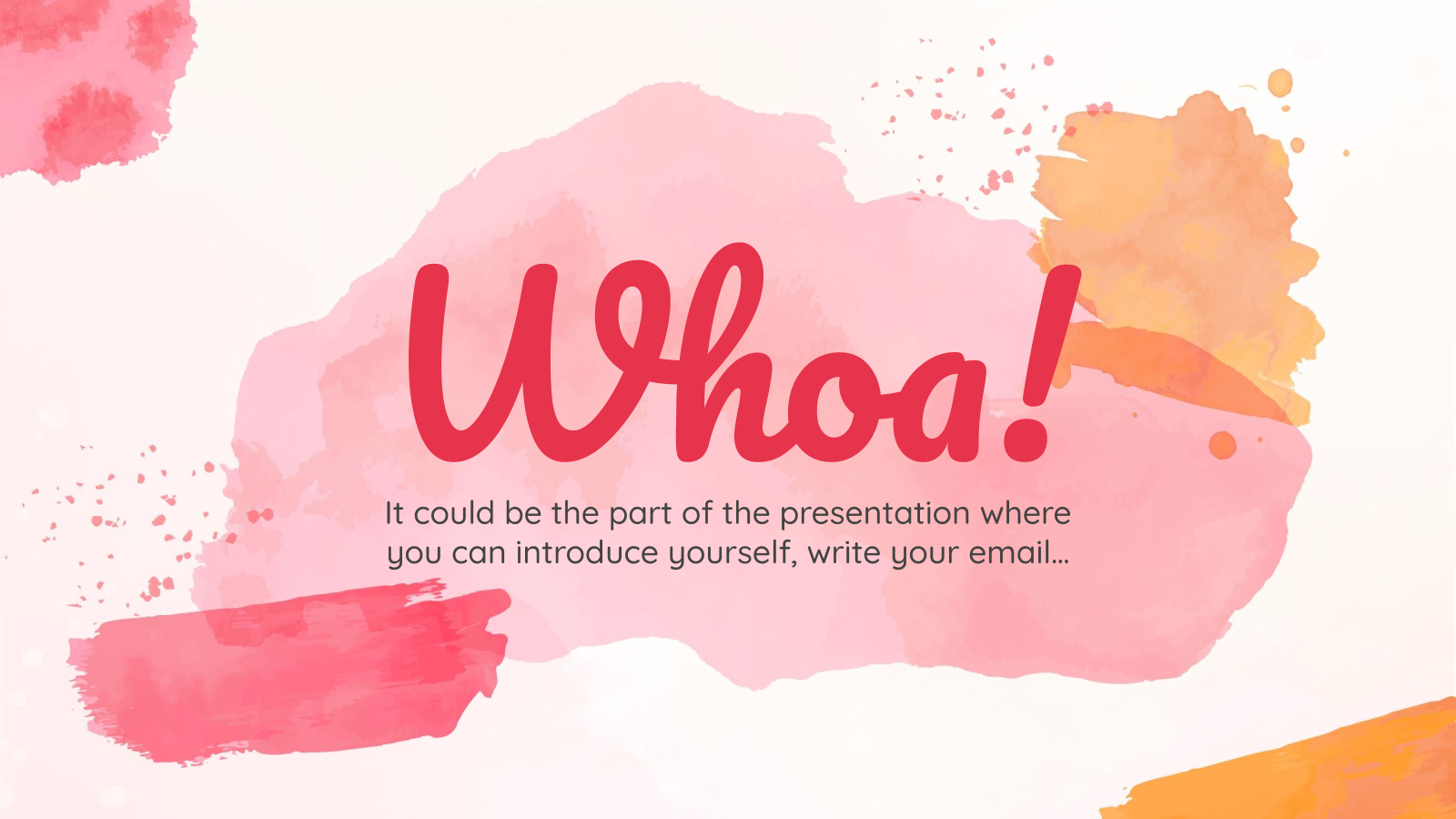 Whoa!

It could be the part of the presentation where you can introduce yourself, write your email…